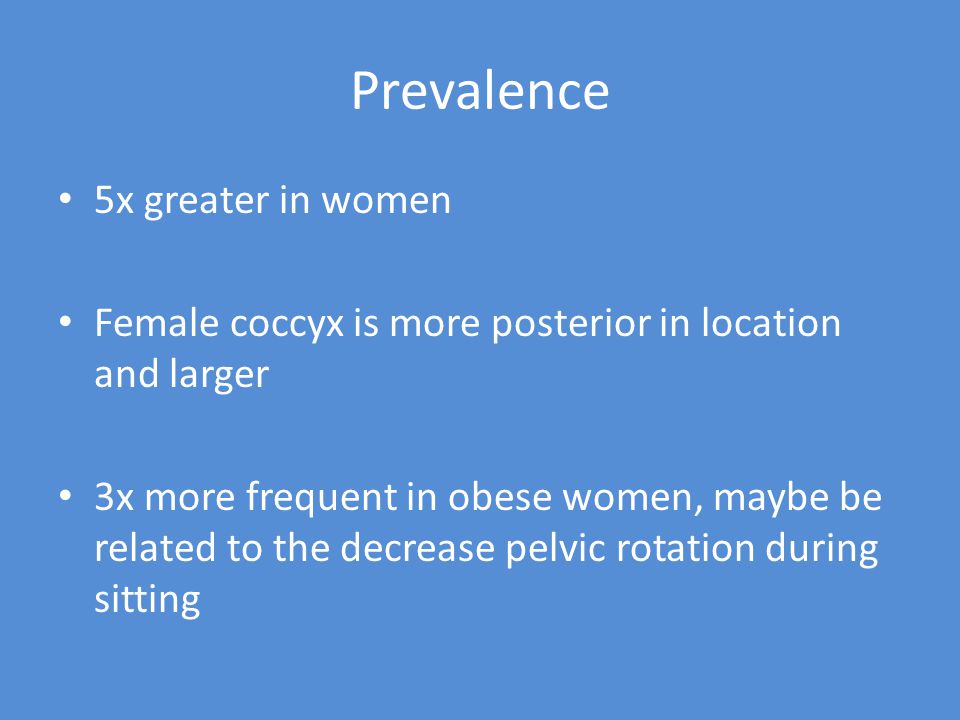 Prevalence

• 5x greater in women

• Female coccyx is more posterior in location and larger

• 3x more frequent in obese women, maybe be related to the decrease pelvic rotation during sitting